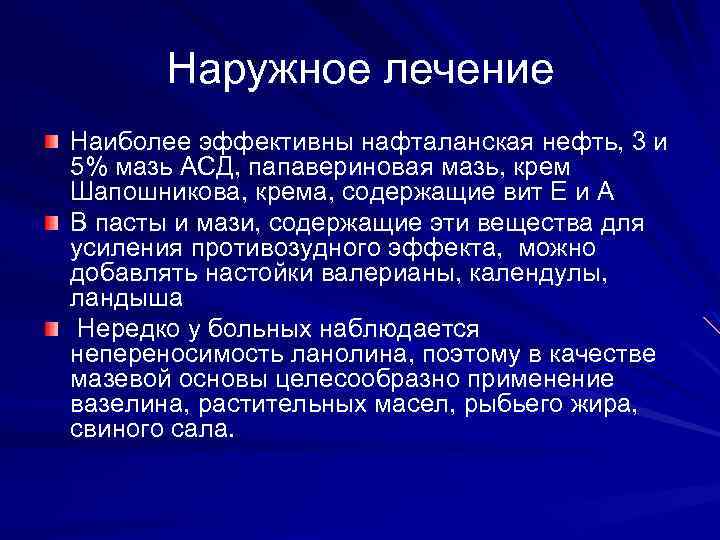 Наружное лечение

Наиболее эффективны нафталанская нефть, 3 и 5% мазь АСД, папавериновая мазь, крем Шапошникова, крема, содержащие вит Е и А

В пасты и мази, содержащие эти вещества для усиления противозудного эффекта, можно добавлять настойки валерианы, календулы, ландыша

Нередко у больных наблюдается непереносимость ланолина, поэтому в качестве мазевой основы целесообразно применение вазелина, растительных масел, рыбьего жира, свиного сала.